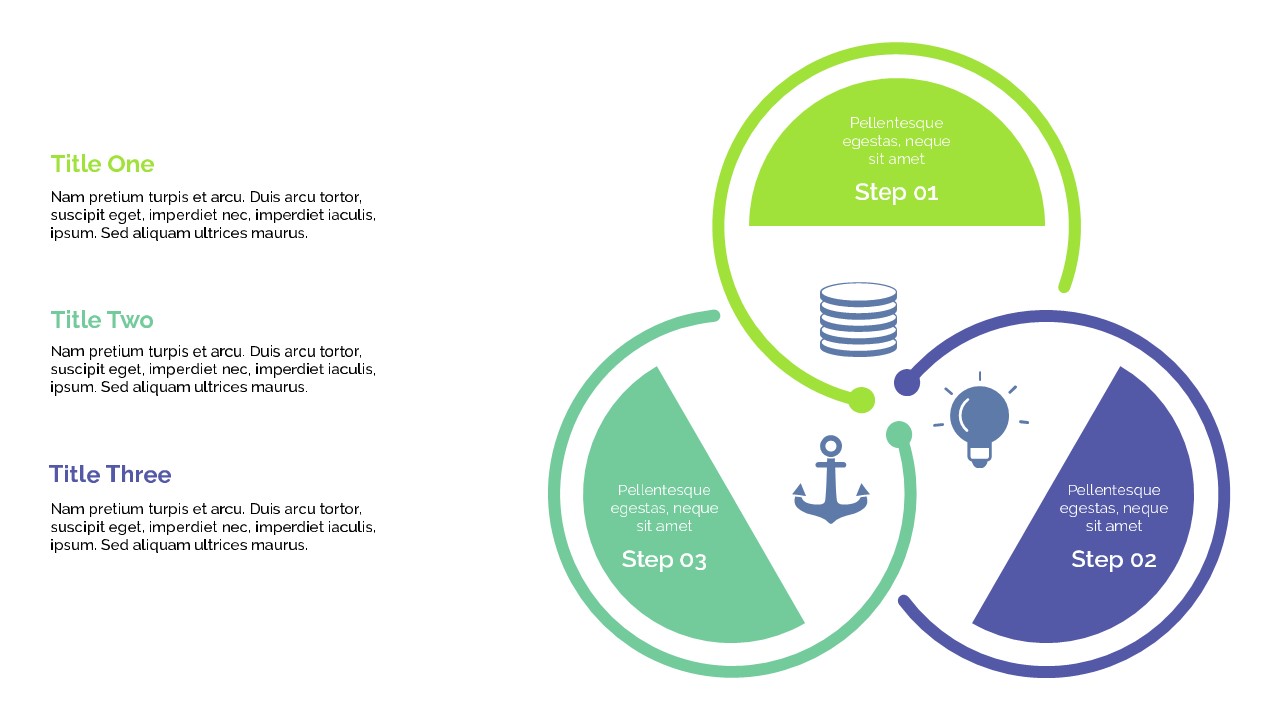 Title One

Nam pretium turpis et arcu. Duis arcu tortor, suscipit eget, imperdiet nec, imperdiet iaculis, ipsum. Sed aliquam ultrices maurus.

Title Two

Nam pretium turpis et arcu. Duis arcu tortor, suscipit eget, imperdiet nec, imperdiet iaculis, ipsum. Sed aliquam ultrices maurus.

Title Three

Nam pretium turpis et arcu. Duis arcu tortor, suscipit eget, imperdiet nec, imperdiet iaculis, ipsum. Sed aliquam ultrices maurus.

Pellentesque egestas, neque sit amet

Step 01

Pellentesque egestas, neque sit amet

Step 03

Pellentesque egestas, neque sit amet

Step 02